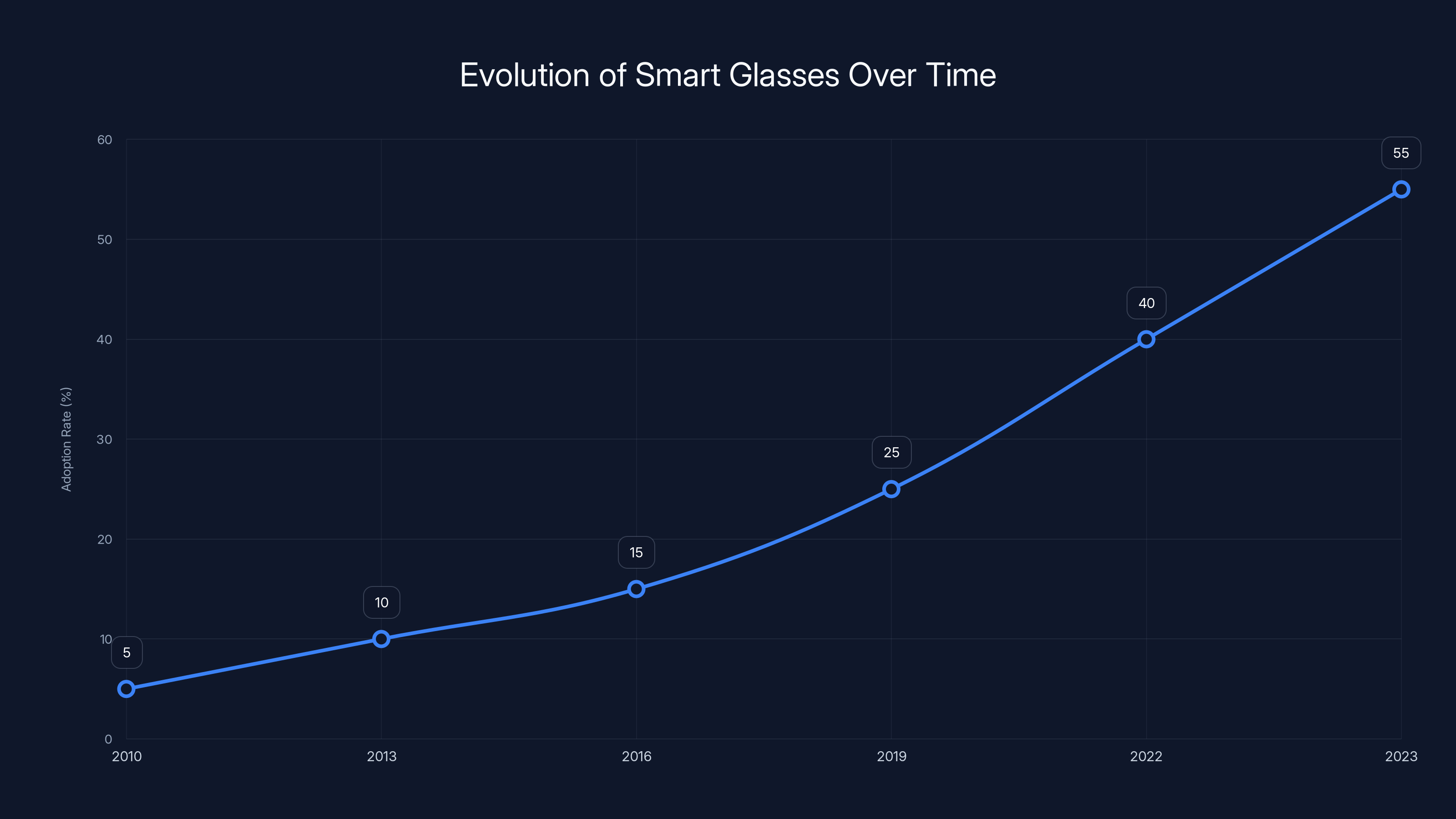 Evolution of Smart Glasses Over Time

Adoption Rate (%)

60
50
40
30
20
10
0

5
10
15
25
40
55

2010
2013
2016
2019
2022
2023